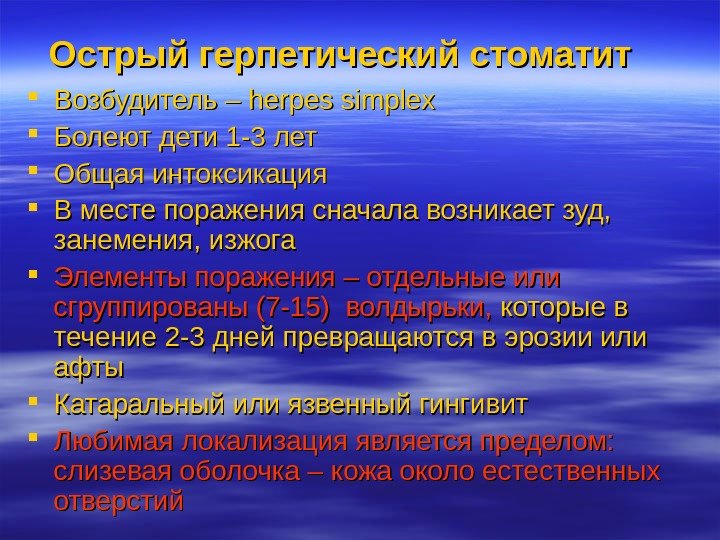 Острый герпетический стоматит

Возбудитель – herpes simplex

Болеют дети 1-3 лет

Общая интоксикация

В месте поражения сначала возникает зуд, занемения, изжога

Элементы поражения – отдельные или сгруппированы (7-15) волдырьки, которые в течение 2-3 дней превращаются в эрозии или афты

Катаральный или язвенный гингивит

Любимая локализация является пределом: слизевая оболочка – кожа около естественных отверстий